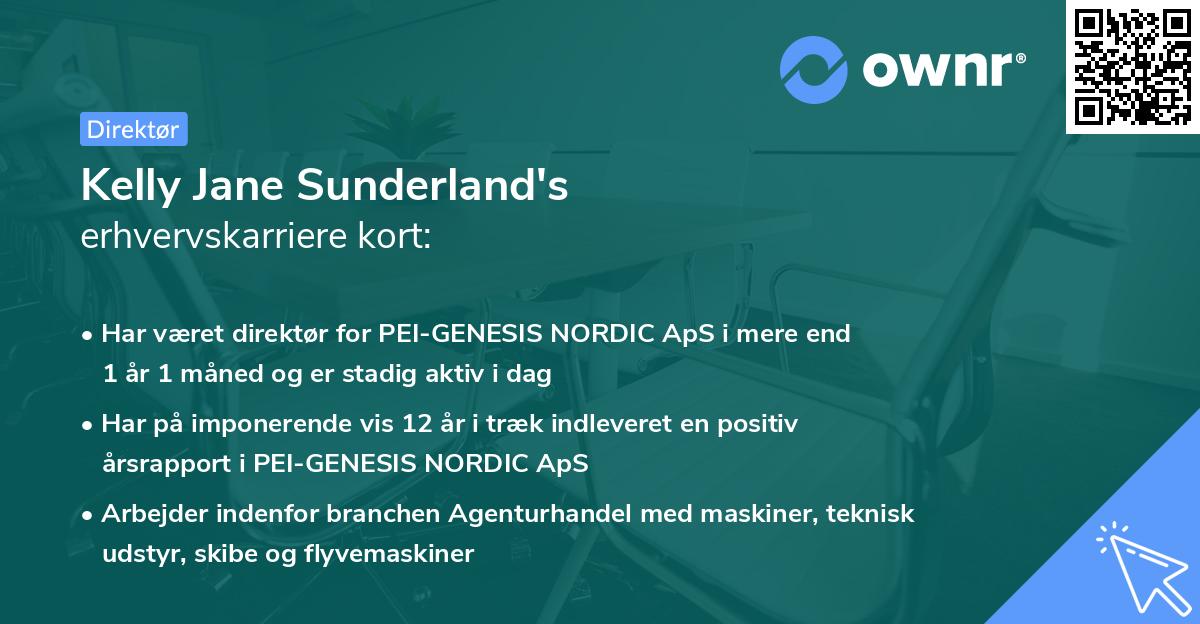 ownr®

Direktør

Kelly Jane Sunderland's
erhvervskarriere kort:

• Har været direktør for PEI-GENESIS NORDIC ApS i mere end 1 år 1 måned og er stadig aktiv i dag

• Har på imponerende vis 12 år i træk indleveret en positiv årsrapport i PEI-GENESIS NORDIC ApS

• Arbejder indenfor branchen Agenturhandel med maskiner, teknisk udstyr, skibe og flyvemaskiner